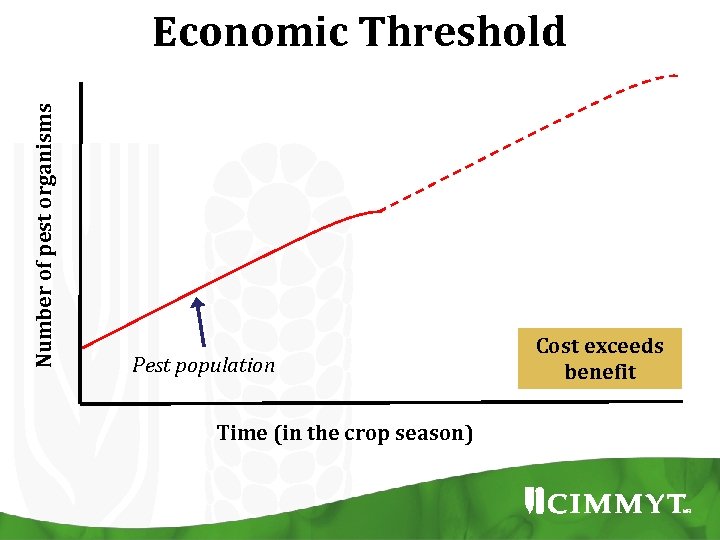 Economic Threshold

Number of pest organisms

Pest population

Cost exceeds benefit

Time (in the crop season)

CIMMYT